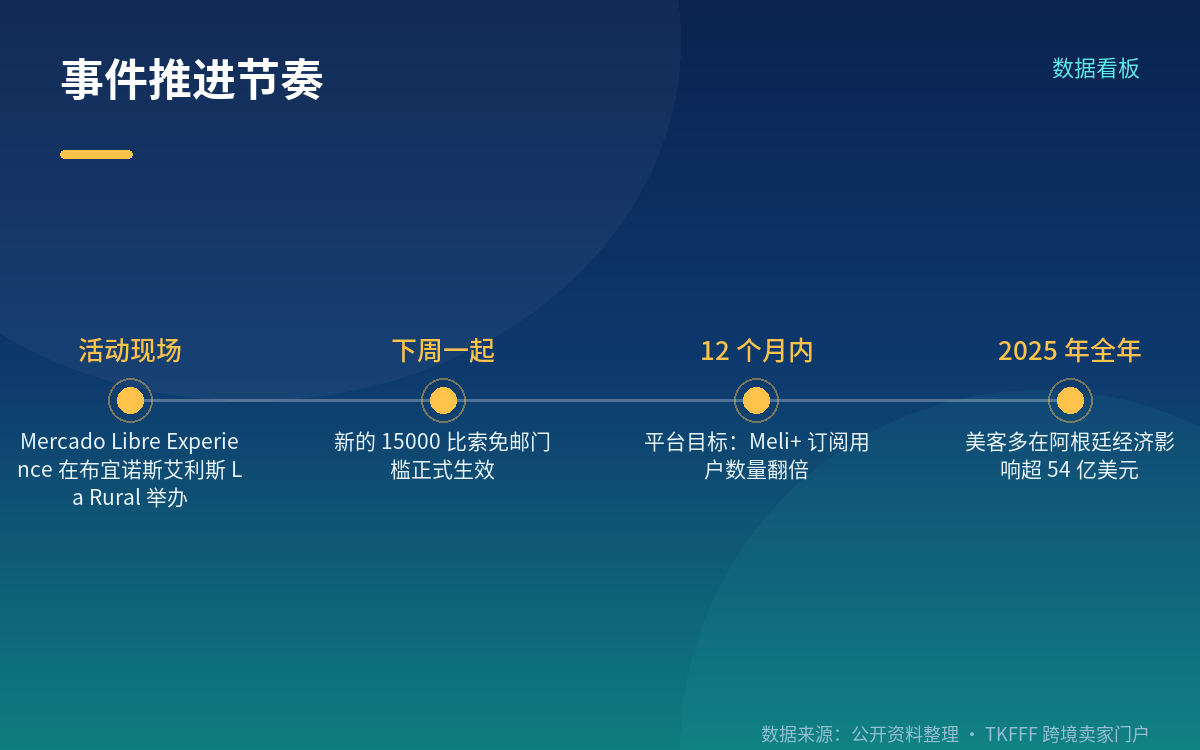 事件推进节奏

数据看板

活动现场

Mercado Libre Experience 在布宜诺斯艾利斯 La Rural 举办

下周一起

新的 15000 比索免邮门槛正式生效

12 个月内

平台目标：Meli+ 订阅用户数量翻倍

2025 年全年

美客多在阿根廷经济影响超 54 亿美元

数据来源：公开资料整理 · TKFFF 跨境卖家门户